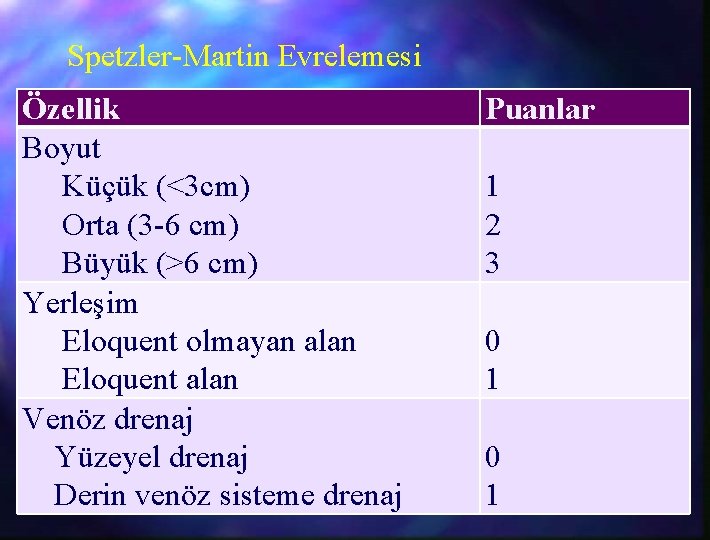 Spetzler-Martin Evrelemesi

| Özellik | Puanlar |
|---|---|
| Boyut | |
| Küçük (<3cm) | 1 |
| Orta (3-6 cm) | 2 |
| Büyük (>6 cm) | 3 |
| Yerleşim | |
| Eloquent olmayan alan | 0 |
| Eloquent alan | 1 |
| Venöz drenaj | |
| Yüzeyel drenaj | 0 |
| Derin venöz sisteme drenaj | 1 |